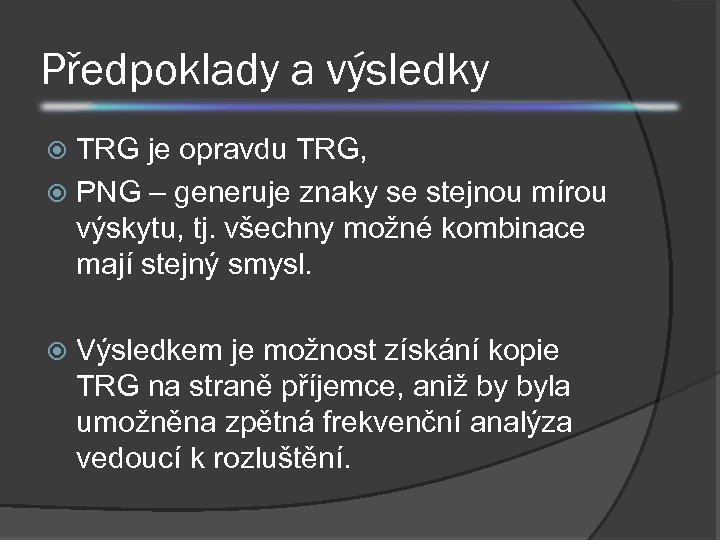 Předpoklady a výsledky

TRG je opravdu TRG,

PNG – generuje znaky se stejnou mírou výskytu, tj. všechny možné kombinace mají stejný smysl.

Výsledkem je možnost získání kopie TRG na straně příjemce, aniž by byla umožněna zpětná frekvenční analýza vedoucí k rozluštění.